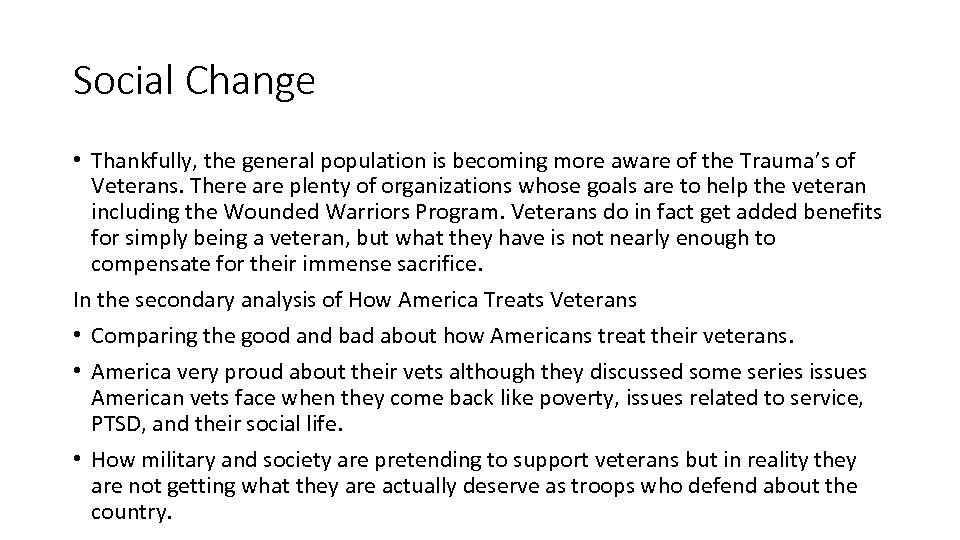 Social Change

• Thankfully, the general population is becoming more aware of the Trauma's of Veterans. There are plenty of organizations whose goals are to help the veteran including the Wounded Warriors Program. Veterans do in fact get added benefits for simply being a veteran, but what they have is not nearly enough to compensate for their immense sacrifice.

In the secondary analysis of How America Treats Veterans

• Comparing the good and bad about how Americans treat their veterans.

• America very proud about their vets although they discussed some series issues American vets face when they come back like poverty, issues related to service, PTSD, and their social life.

• How military and society are pretending to support veterans but in reality they are not getting what they are actually deserve as troops who defend about the country.